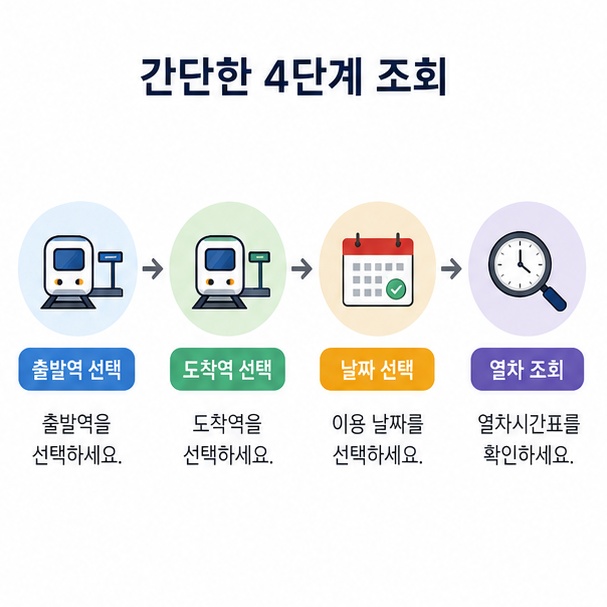 간단한 4단계 조회

출발역 선택

출발역을 선택하세요.

도착역 선택

도착역을 선택하세요.

날짜 선택

이용 날짜를 선택하세요.

열차 조회

열차시간표를 확인하세요.